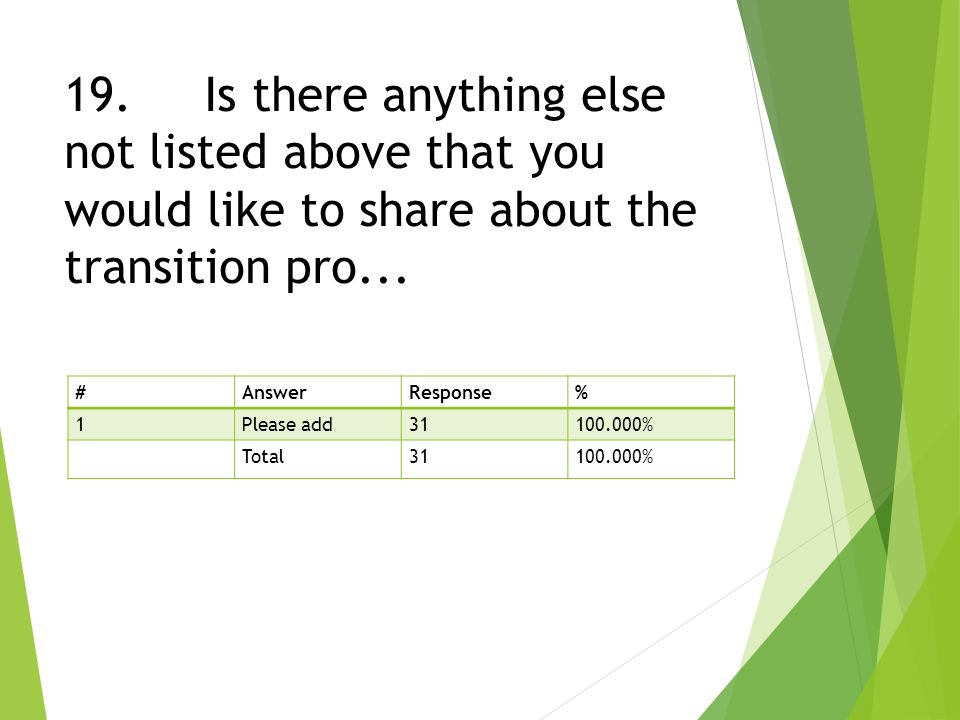 19. Is there anything else not listed above that you would like to share about the transition pro...

| # | Answer | Response | % |
|---|---|---|---|
| 1 | Please add | 31 | 100.000% |
| | Total | 31 | 100.000% |